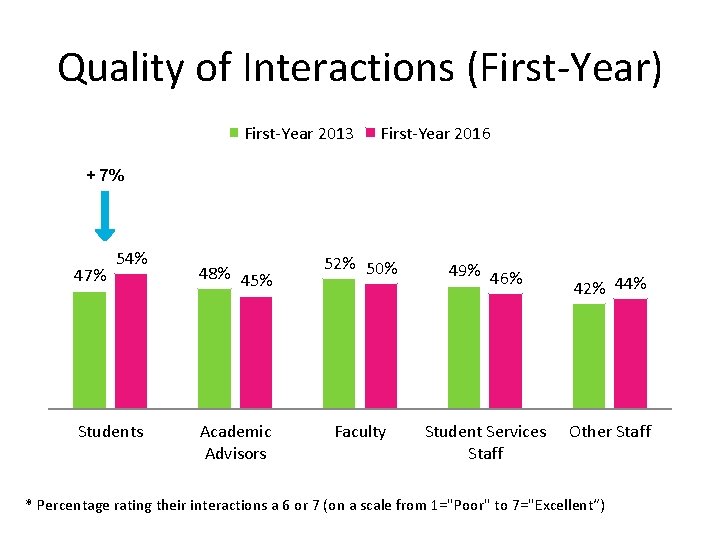 Quality of Interactions (First-Year)

First-Year 2013 First-Year 2016

+ 7%

47% 54%

48% 45%

52% 50%

49% 46%

42% 44%

Students

Academic Advisors

Faculty

Student Services Staff

Other Staff

* Percentage rating their interactions a 6 or 7 (on a scale from 1="Poor" to 7="Excellent")